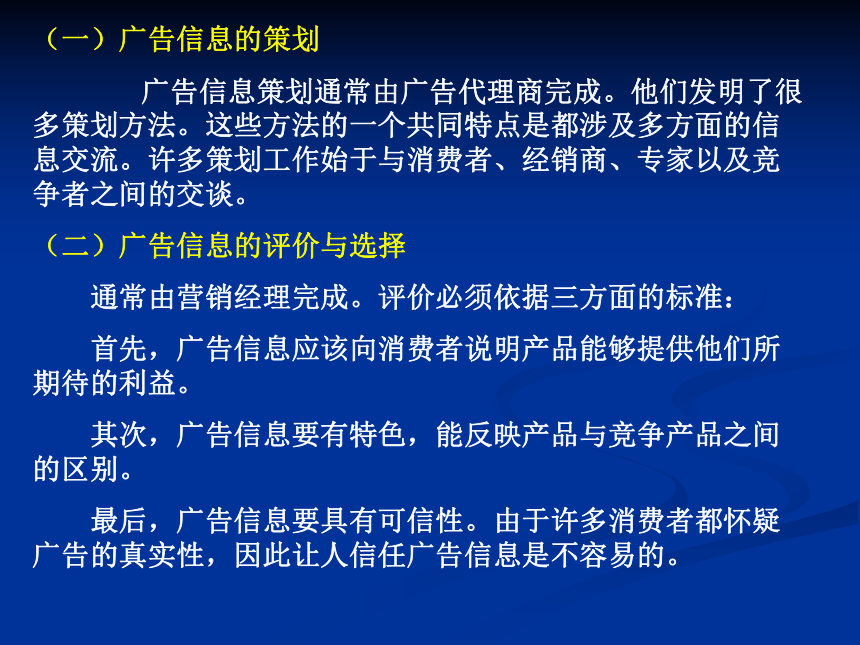 （一）广告信息的策划

广告信息策划通常由广告代理商完成。他们发明了很多策划方法。这些方法的一个共同特点是都涉及多方面的信息交流。许多策划工作始于与消费者、经销商、专家以及竞争者之间的交谈。

（二）广告信息的评价与选择

通常由营销经理完成。评价必须依据三方面的标准：

首先，广告信息应该向消费者说明产品能够提供他们所期待的利益。

其次，广告信息要有特色，能反映产品与竞争产品之间的区别。

最后，广告信息要具有可信性。由于许多消费者都怀疑广告的真实性，因此让人信任广告信息是不容易的。